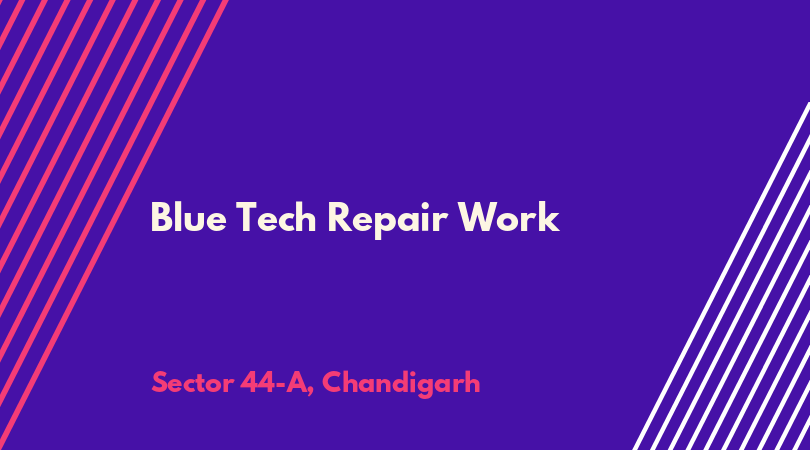 Blue Tech Repair Work

Sector 44-A, Chandigarh